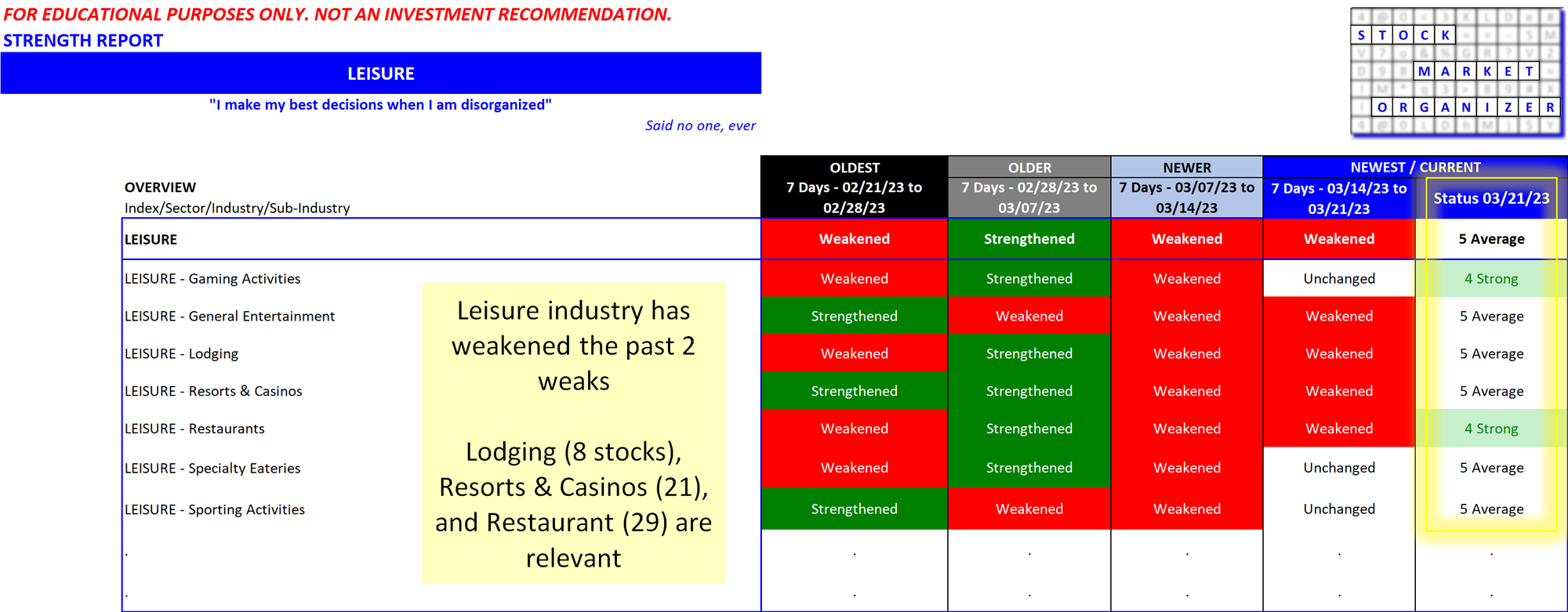 FOR EDUCATIONAL PURPOSES ONLY. NOT AN INVESTMENT RECOMMENDATION.

STRENGTH REPORT

LEISURE

"I make my best decisions when I am disorganized"

Said no one, ever

STOCK MARKET ORGANIZER

| OVERVIEW Index/Sector/Industry/Sub-Industry | OLDEST 7 Days - 02/21/23 to 02/28/23 | OLDER 7 Days - 02/28/23 to 03/07/23 | NEWER 7 Days - 03/07/23 to 03/14/23 | NEWEST / CURRENT 7 Days - 03/14/23 to 03/21/23 | Status 03/21/23 |
|---|---|---|---|---|---|
| LEISURE | Weakened | Strengthened | Weakened | Weakened | 5 Average |
| LEISURE - Gaming Activities | Weakened | Strengthened | Weakened | Unchanged | 4 Strong |
| LEISURE - General Entertainment | Strengthened | Weakened | Weakened | Weakened | 5 Average |
| LEISURE - Lodging | Weakened | Strengthened | Weakened | Weakened | 5 Average |
| LEISURE - Resorts & Casinos | Strengthened | Strengthened | Weakened | Weakened | 5 Average |
| LEISURE - Restaurants | Weakened | Strengthened | Weakened | Weakened | 4 Strong |
| LEISURE - Specialty Eateries | Weakened | Strengthened | Weakened | Unchanged | 5 Average |
| LEISURE - Sporting Activities | Strengthened | Weakened | Weakened | Unchanged | 5 Average |
| . | . | . | . | . | . |
| . | . | . | . | . | . |

Leisure industry has weakened the past 2 weaks

Lodging (8 stocks), Resorts & Casinos (21), and Restaurant (29) are relevant